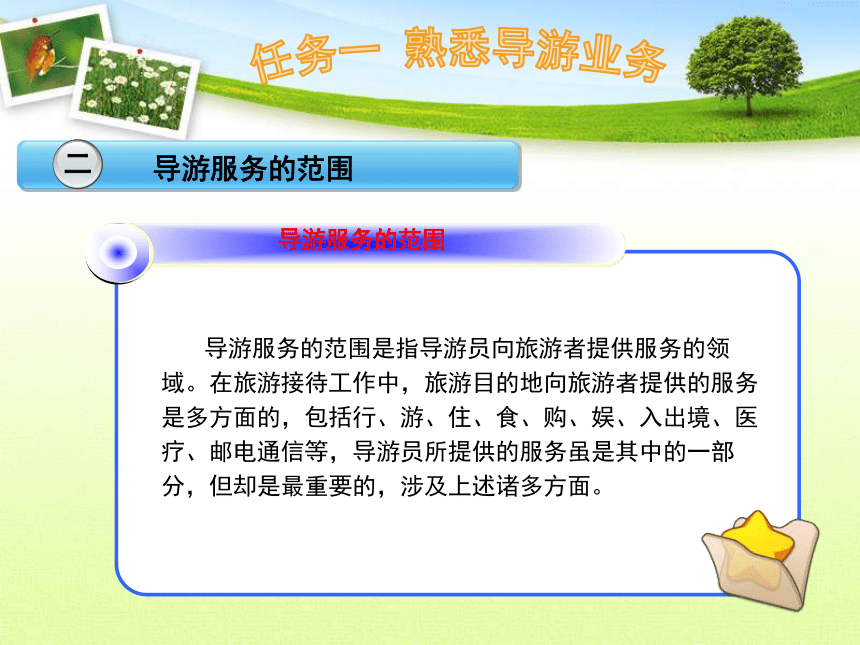 任务一 熟悉导游业务

二 导游服务的范围

导游服务的范围

导游服务的范围是指导游员向旅游者提供服务的领域。在旅游接待工作中，旅游目的地向旅游者提供的服务是多方面的，包括行、游、住、食、购、娱、入出境、医疗、邮电通信等，导游员所提供的服务虽是其中的一部分，但却是最重要的，涉及上述诸多方面。